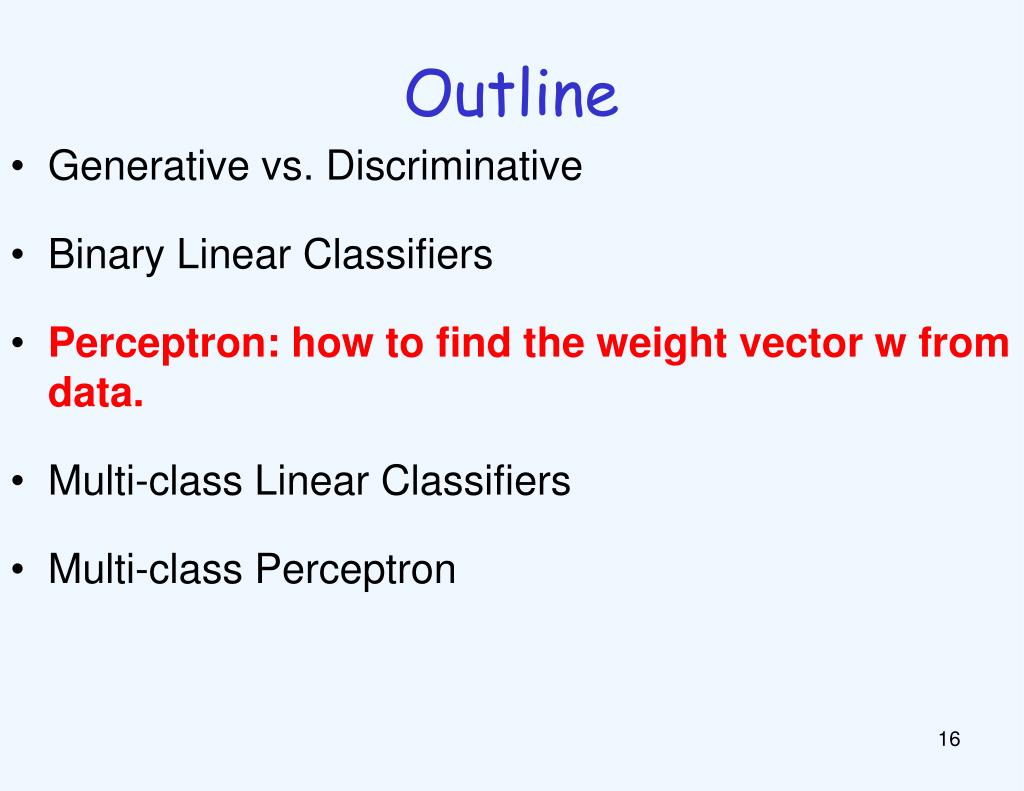 Outline

• Generative vs. Discriminative

• Binary Linear Classifiers

• Perceptron: how to find the weight vector w from data.

• Multi-class Linear Classifiers

• Multi-class Perceptron

16